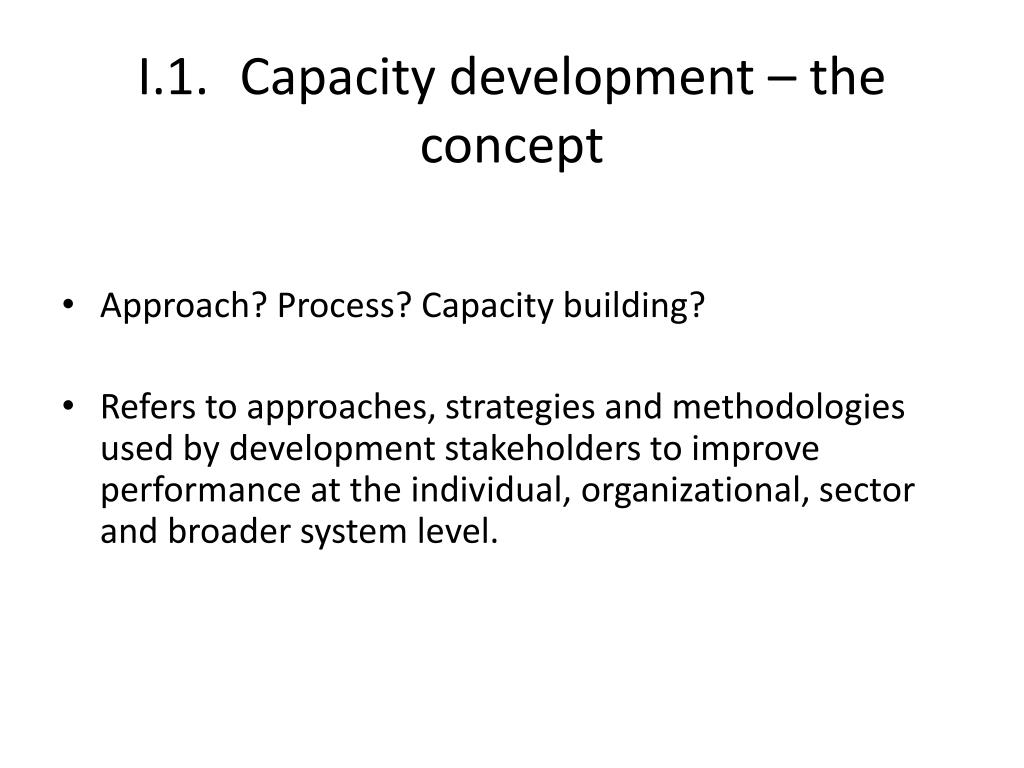 I.1. Capacity development – the concept

• Approach? Process? Capacity building?

• Refers to approaches, strategies and methodologies used by development stakeholders to improve performance at the individual, organizational, sector and broader system level.